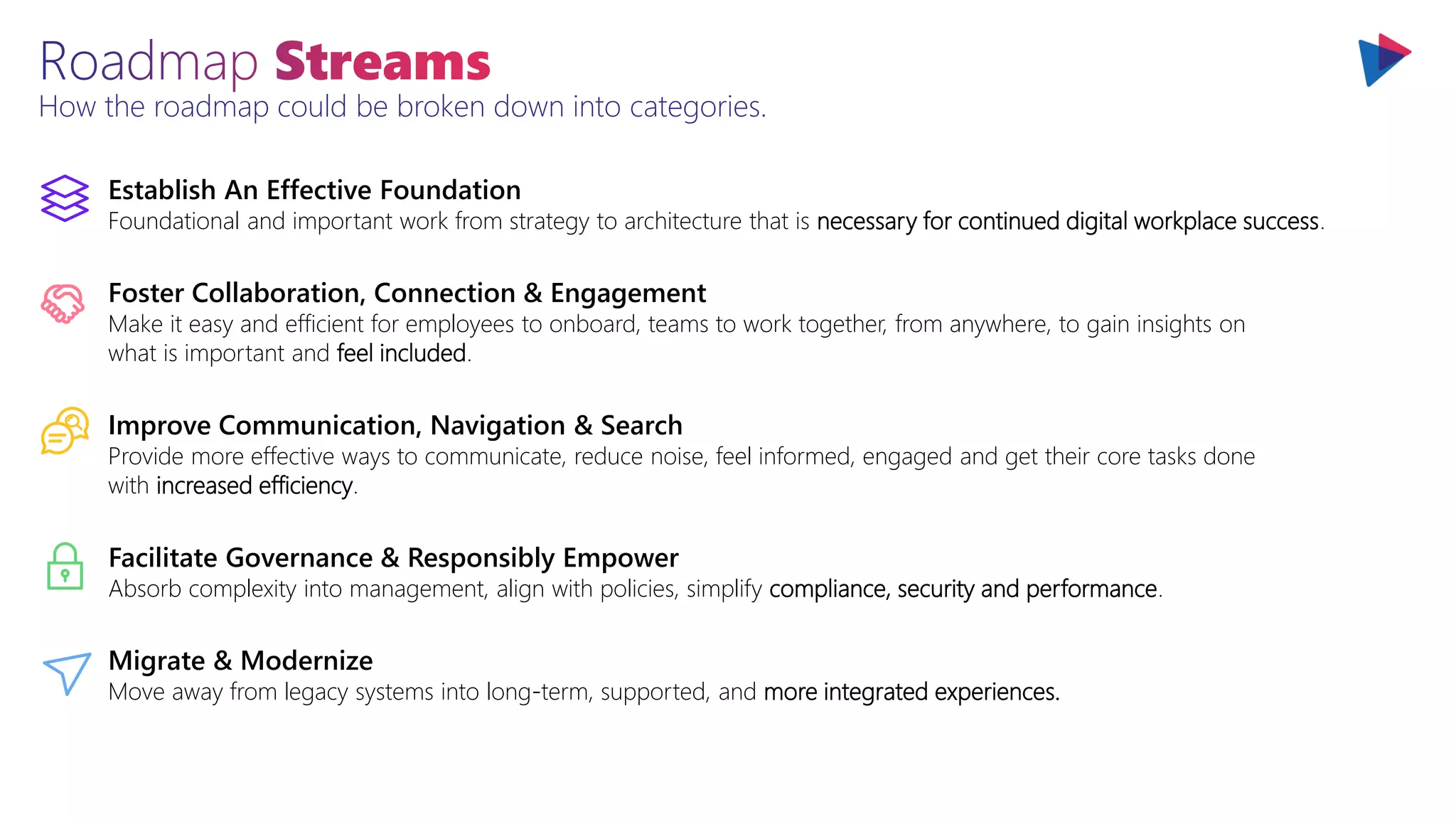 Roadmap Streams
How the roadmap could be broken down into categories.

Establish An Effective Foundation
Foundational and important work from strategy to architecture that is necessary for continued digital workplace success.

Foster Collaboration, Connection & Engagement
Make it easy and efficient for employees to onboard, teams to work together, from anywhere, to gain insights on what is important and feel included.

Improve Communication, Navigation & Search
Provide more effective ways to communicate, reduce noise, feel informed, engaged and get their core tasks done with increased efficiency.

Facilitate Governance & Responsibly Empower
Absorb complexity into management, align with policies, simplify compliance, security and performance.

Migrate & Modernize
Move away from legacy systems into long-term, supported, and more integrated experiences.